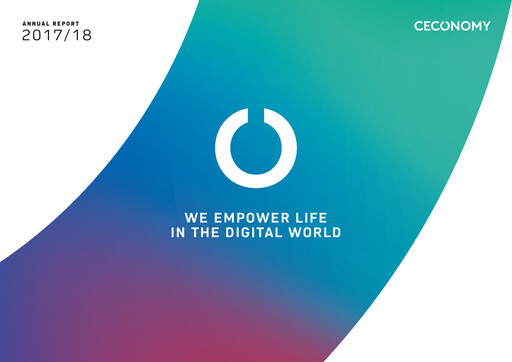 ANNUAL REPORT
2017/18

CECONOMY

WE EMPOWER LIFE
IN THE DIGITAL WORLD